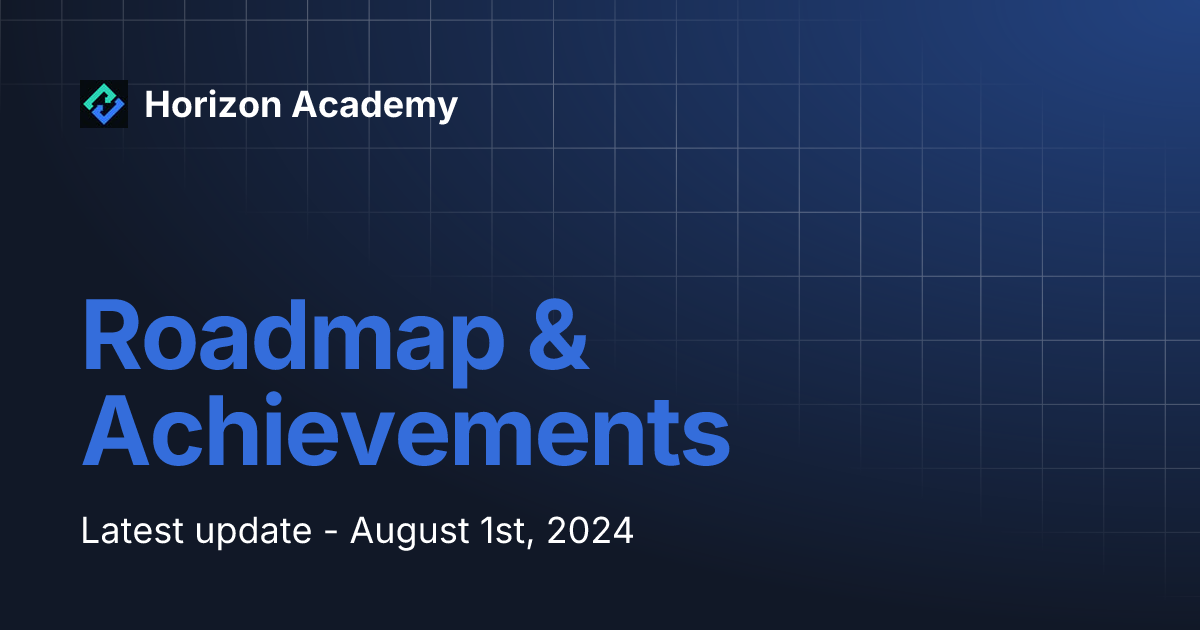 Horizon Academy

Roadmap & Achievements

Latest update - August 1st, 2024